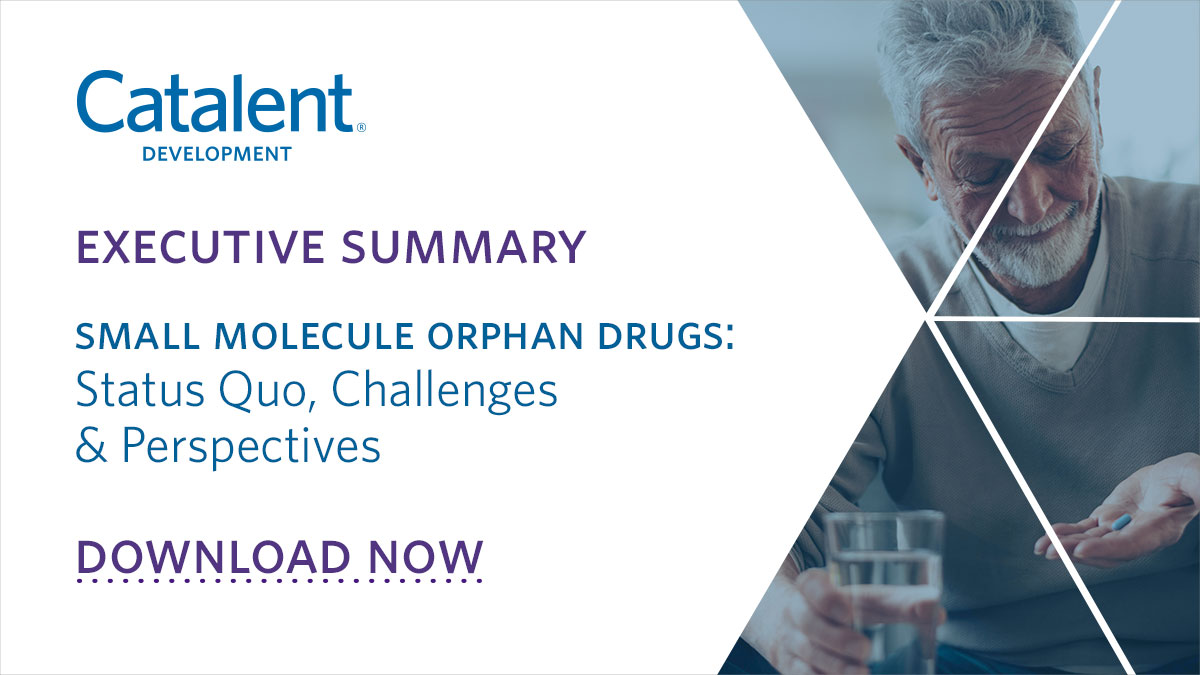 Catalent®
DEVELOPMENT

EXECUTIVE SUMMARY

SMALL MOLECULE ORPHAN DRUGS:
Status Quo, Challenges & Perspectives

DOWNLOAD NOW